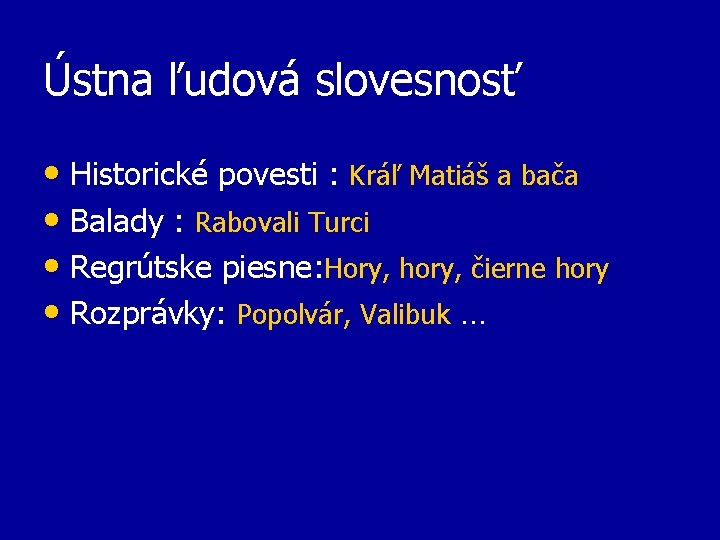 Ústna ľudová slovesnosť

• Historické povesti : Kráľ Matiáš a bača
• Balady : Rabovali Turci
• Regrútske piesne:Hory, hory, čierne hory
• Rozprávky: Popolvár, Valibuk …